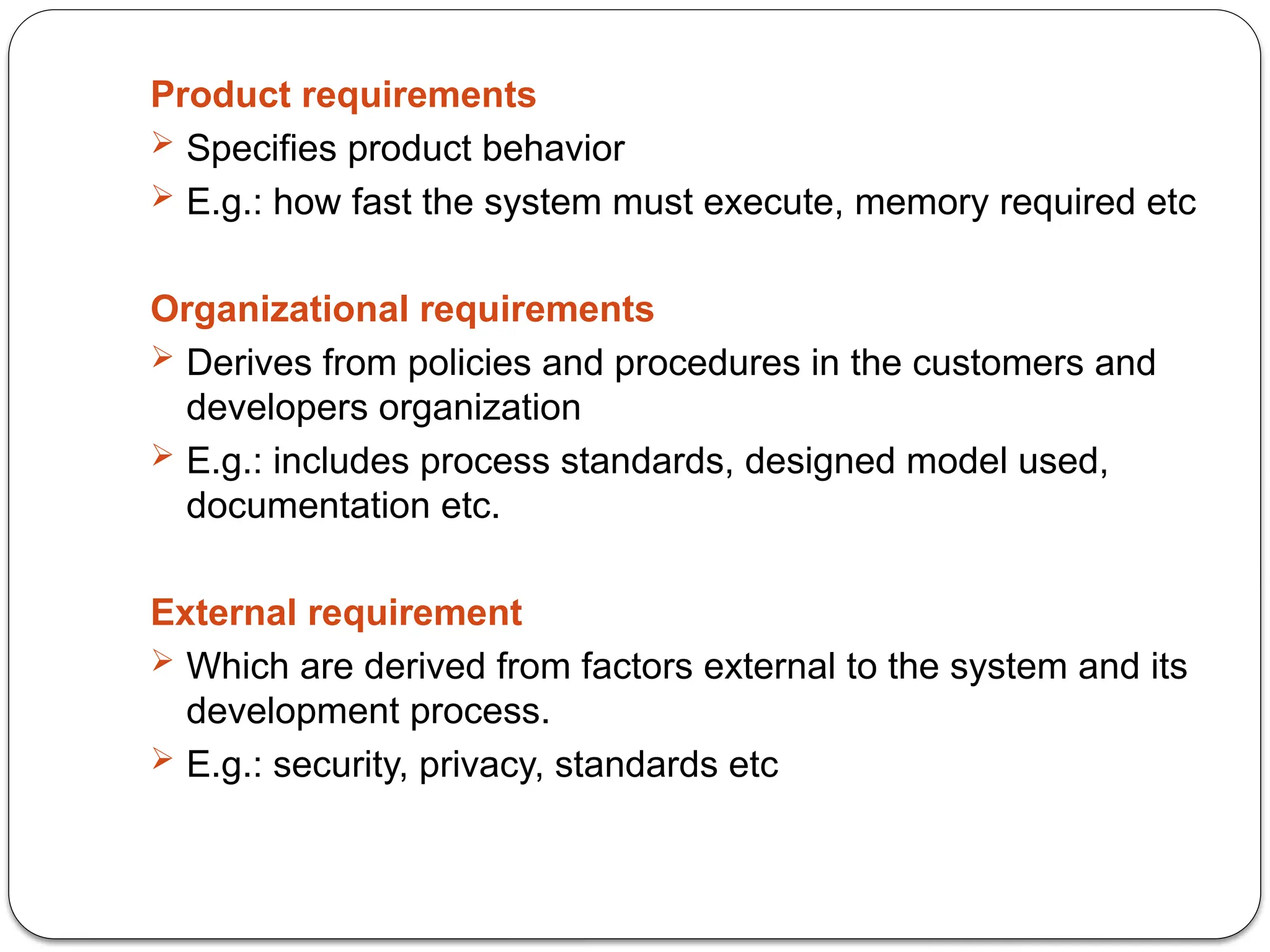 Product requirements

➢ Specifies product behavior

➢ E.g.: how fast the system must execute, memory required etc

Organizational requirements

➢ Derives from policies and procedures in the customers and developers organization

➢ E.g.: includes process standards, designed model used, documentation etc.

External requirement

➢ Which are derived from factors external to the system and its development process.

➢ E.g.: security, privacy, standards etc